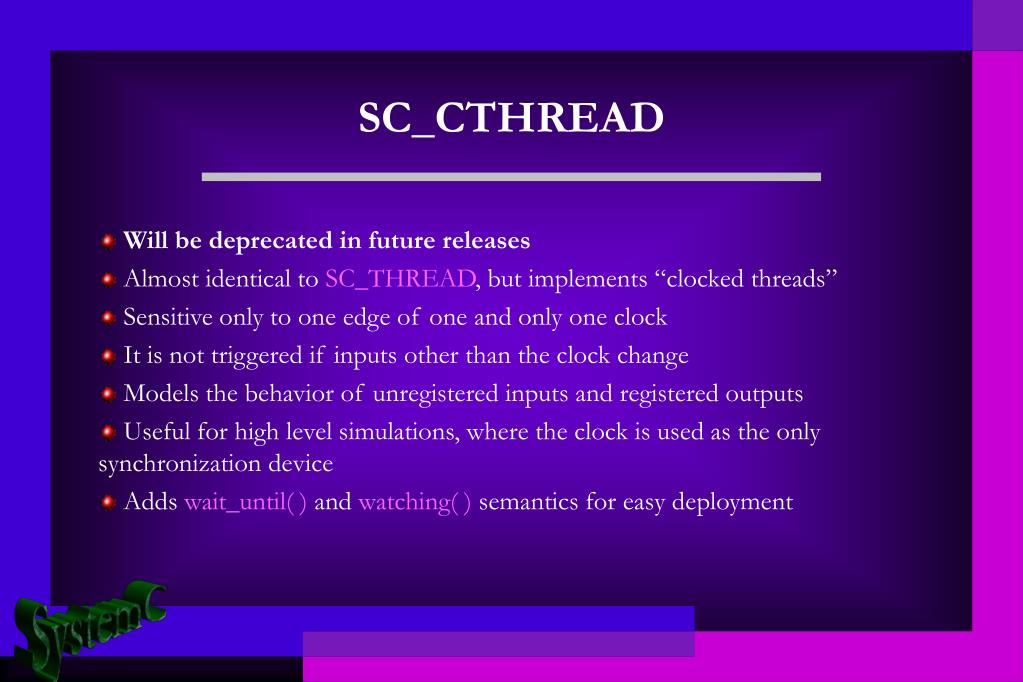 SC_CTHREAD

Will be deprecated in future releases

Almost identical to SC_THREAD, but implements “clocked threads”

Sensitive only to one edge of one and only one clock

It is not triggered if inputs other than the clock change

Models the behavior of unregistered inputs and registered outputs

Useful for high level simulations, where the clock is used as the only synchronization device

Adds wait_until( ) and watching( ) semantics for easy deployment

SystemC